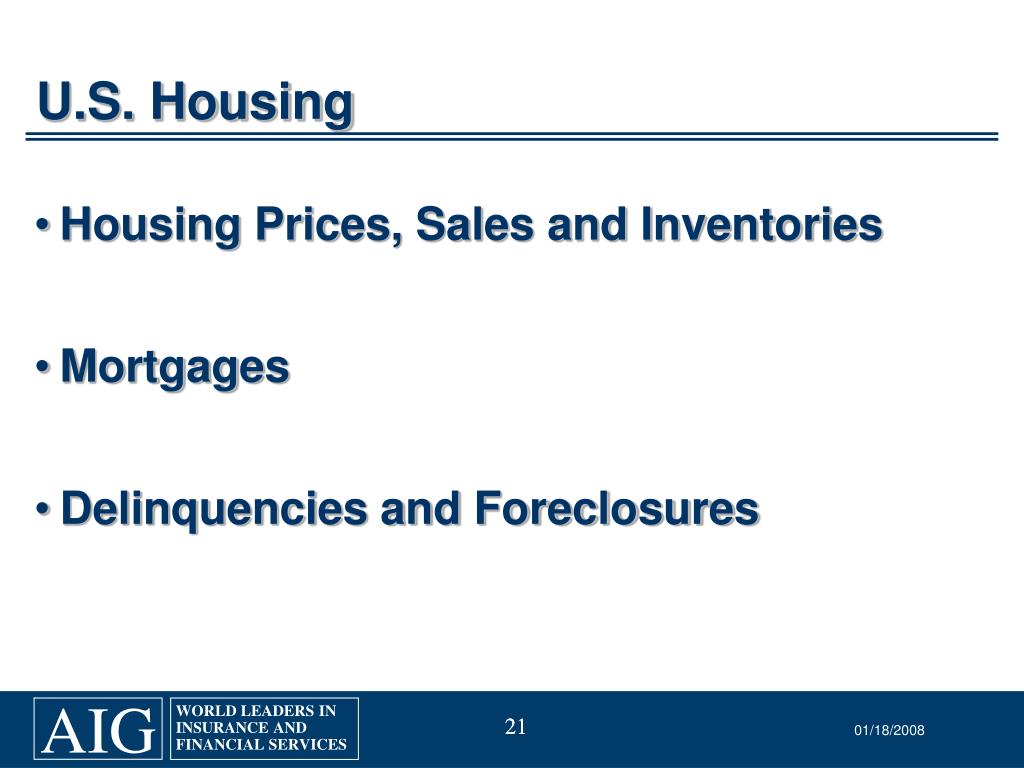 U.S. Housing

• Housing Prices, Sales and Inventories

• Mortgages

• Delinquencies and Foreclosures

AIG WORLD LEADERS IN INSURANCE AND FINANCIAL SERVICES

21

01/18/2008